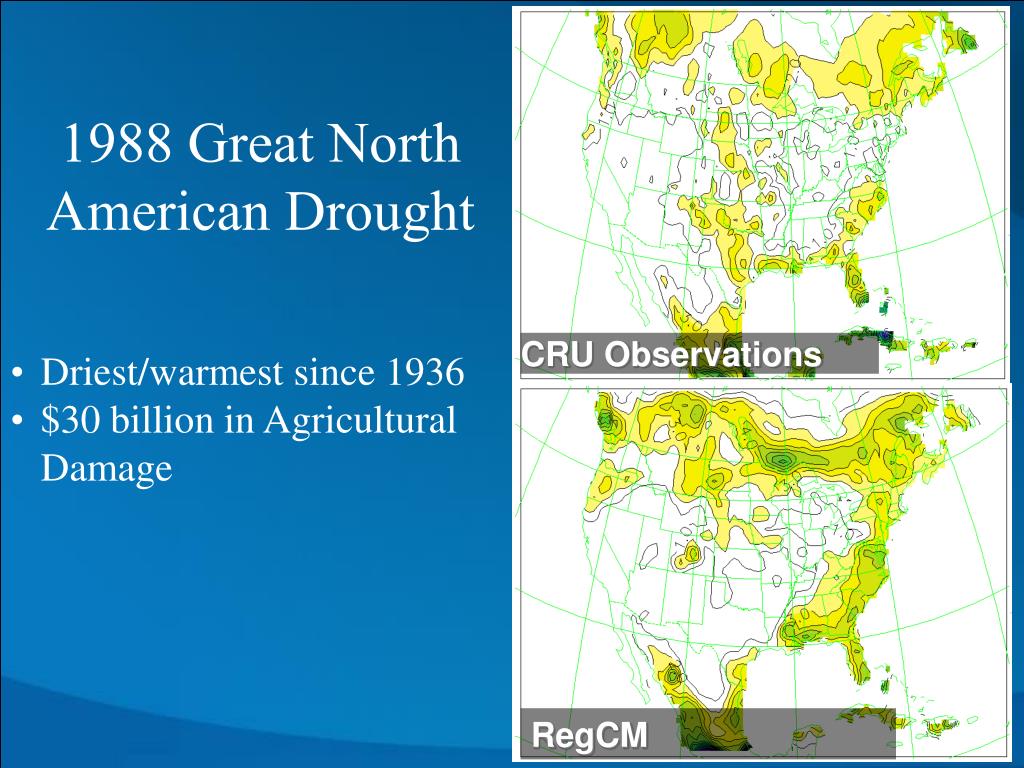 1988 Great North American Drought

• Driest/warmest since 1936
• \$30 billion in Agricultural Damage

CRU Observations

RegCM